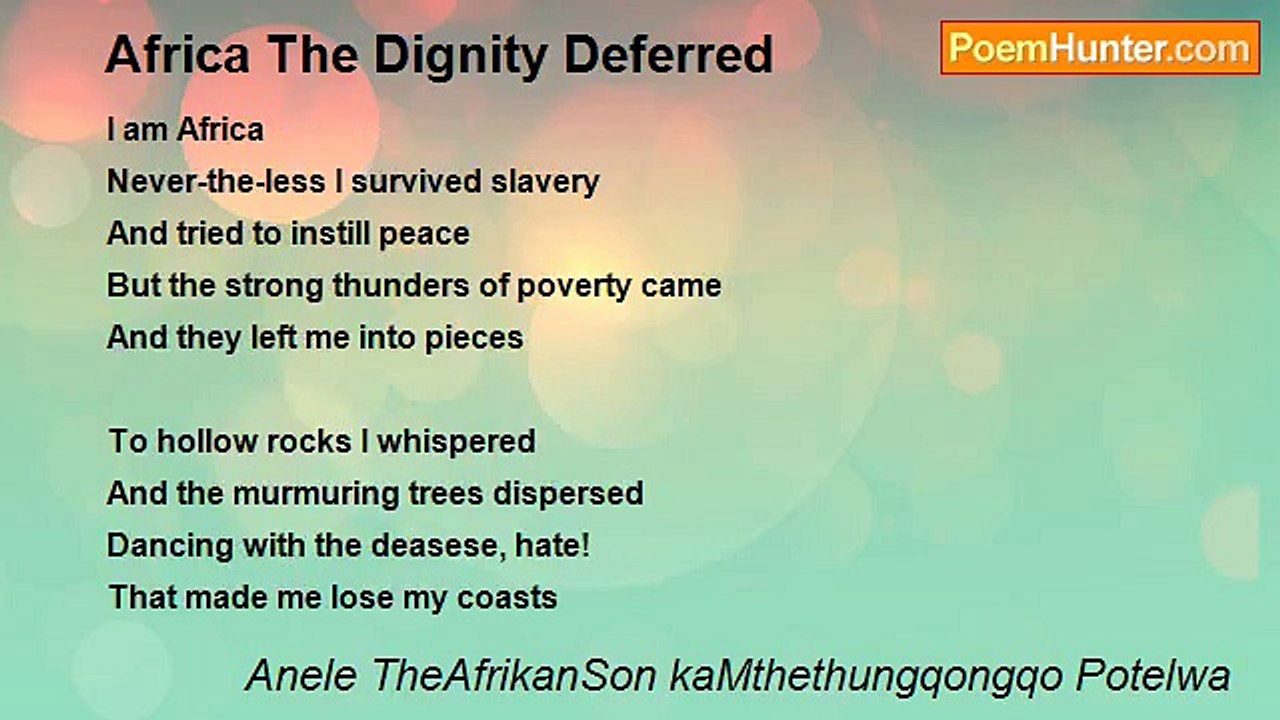 Africa The Dignity Deferred

PoemHunter.com

I am Africa
Never-the-less I survived slavery
And tried to instill peace
But the strong thunders of poverty came
And they left me into pieces

To hollow rocks I whispered
And the murmuring trees dispersed
Dancing with the deasese, hate!
That made me lose my coasts

Anele TheAfrikanSon kaMthethungqongqo Potelwa